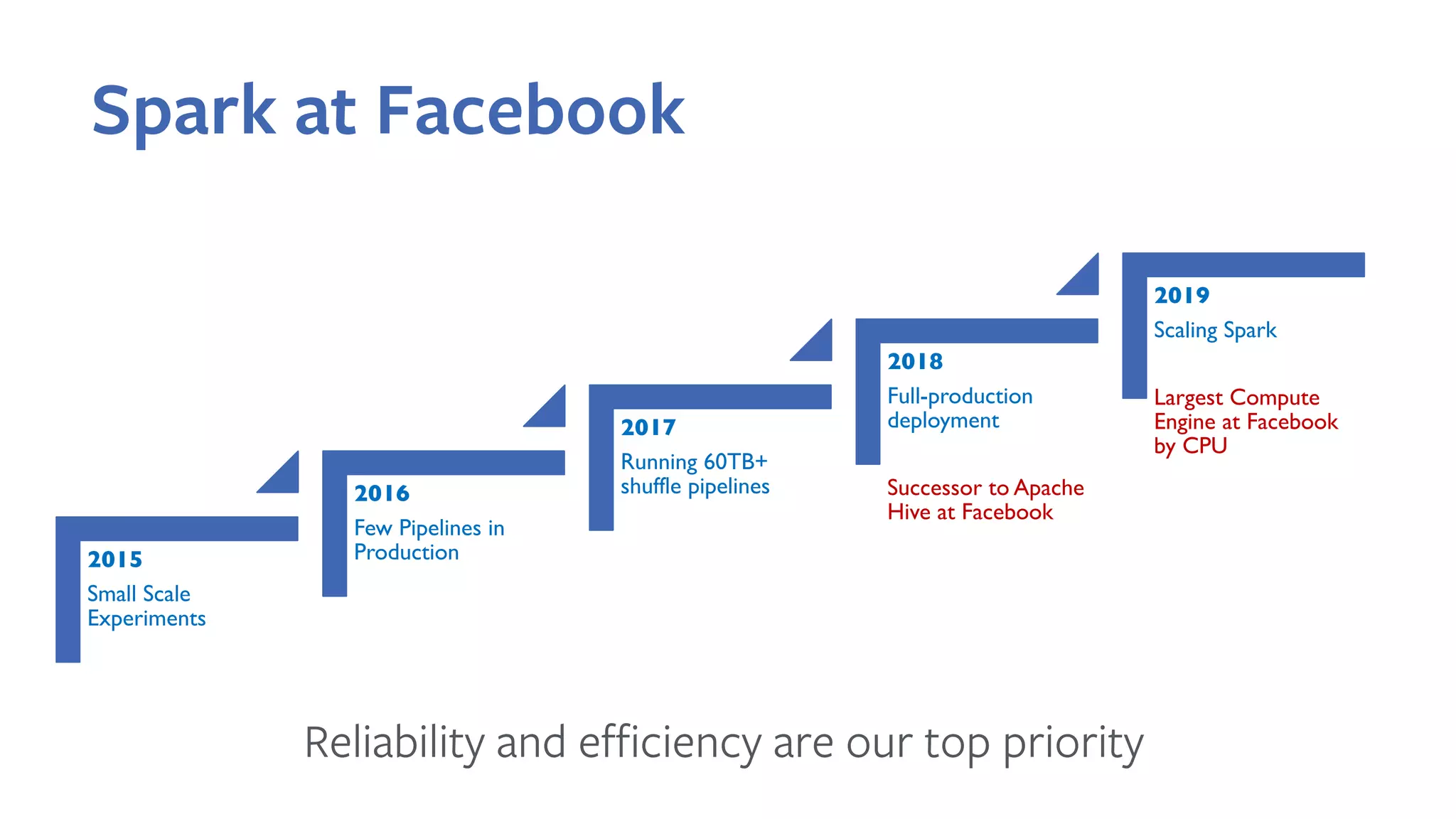 Spark at Facebook

2015
Small Scale Experiments

2016
Few Pipelines in Production

2017
Running 60TB+ shuffle pipelines

2018
Full-production deployment

Successor to Apache Hive at Facebook

2019
Scaling Spark

Largest Compute Engine at Facebook by CPU

Reliability and efficiency are our top priority